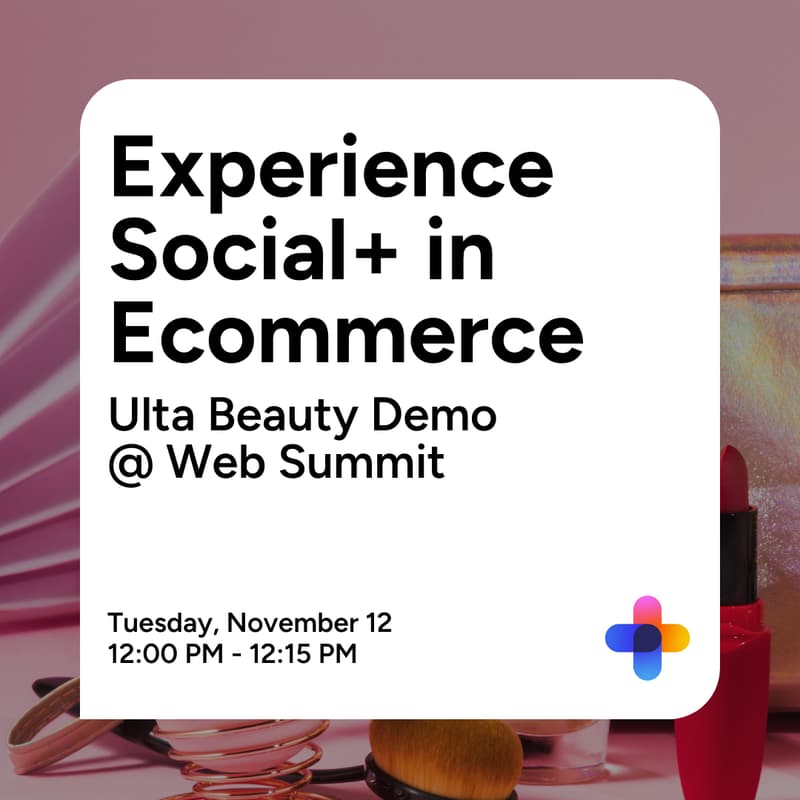 Experience Social+ in Ecommerce

Ulta Beauty Demo @ Web Summit

Tuesday, November 12
12:00 PM - 12:15 PM